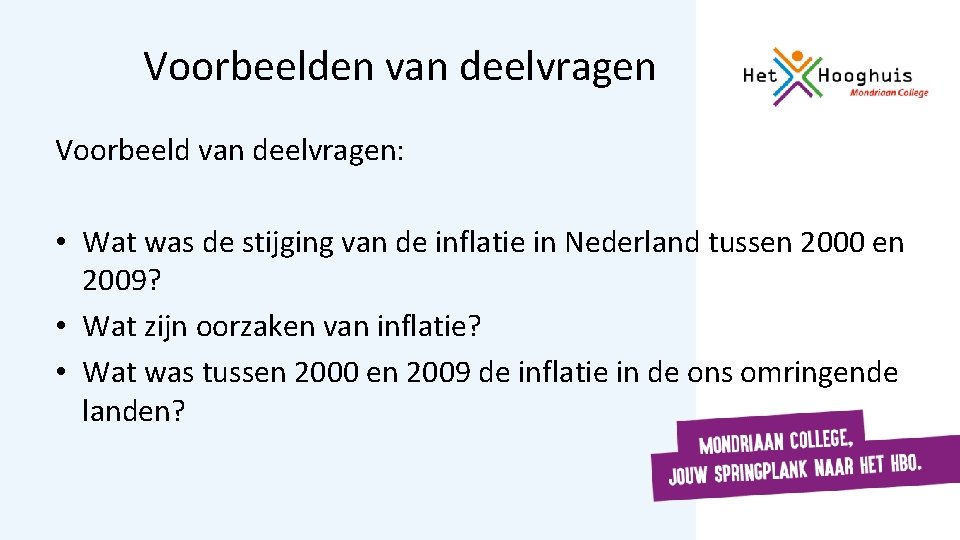 Voorbeelden van deelvragen

Het Hooghuis
Mondriaan College

Voorbeeld van deelvragen:

• Wat was de stijging van de inflatie in Nederland tussen 2000 en 2009?
• Wat zijn oorzaken van inflatie?
• Wat was tussen 2000 en 2009 de inflatie in de ons omringende landen?

MONDRIAAN COLLEGE,
JOUW SPRINGPLANK NAAR HET HBO.